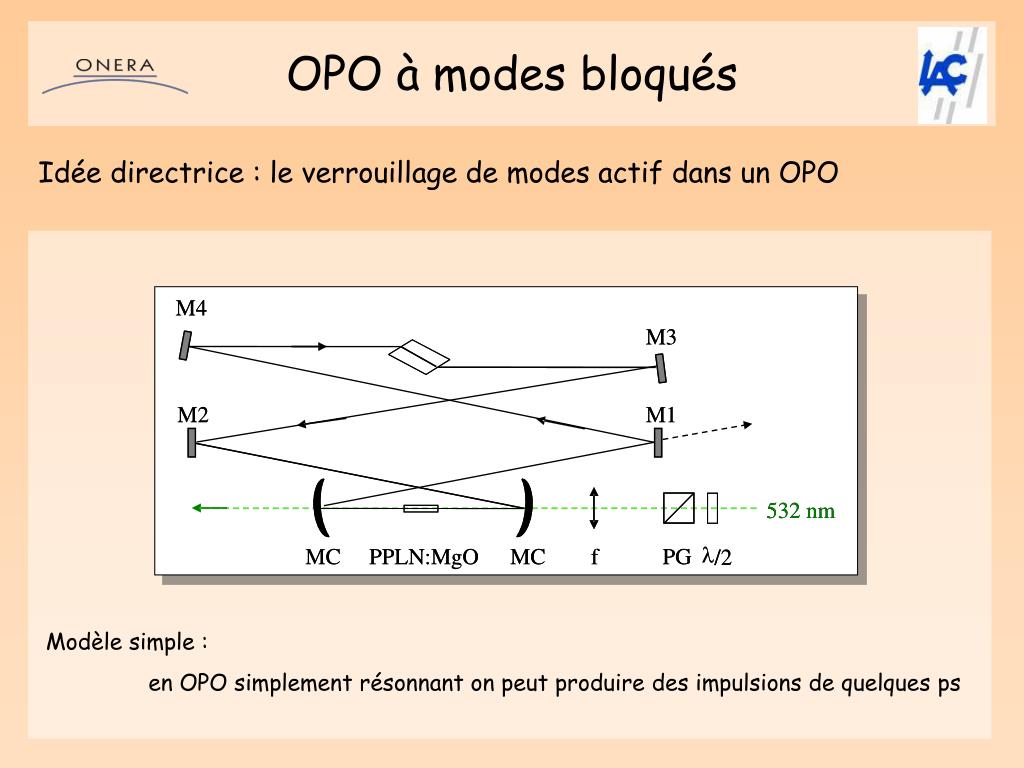 ONERA

OPO à modes bloqués

LAC

Idée directrice : le verrouillage de modes actif dans un OPO

M4
M3
M2
M1
532 nm
MC PPLN:MgO MC f PG $\lambda/2$

Modèle simple :

en OPO simplement résonnant on peut produire des impulsions de quelques ps